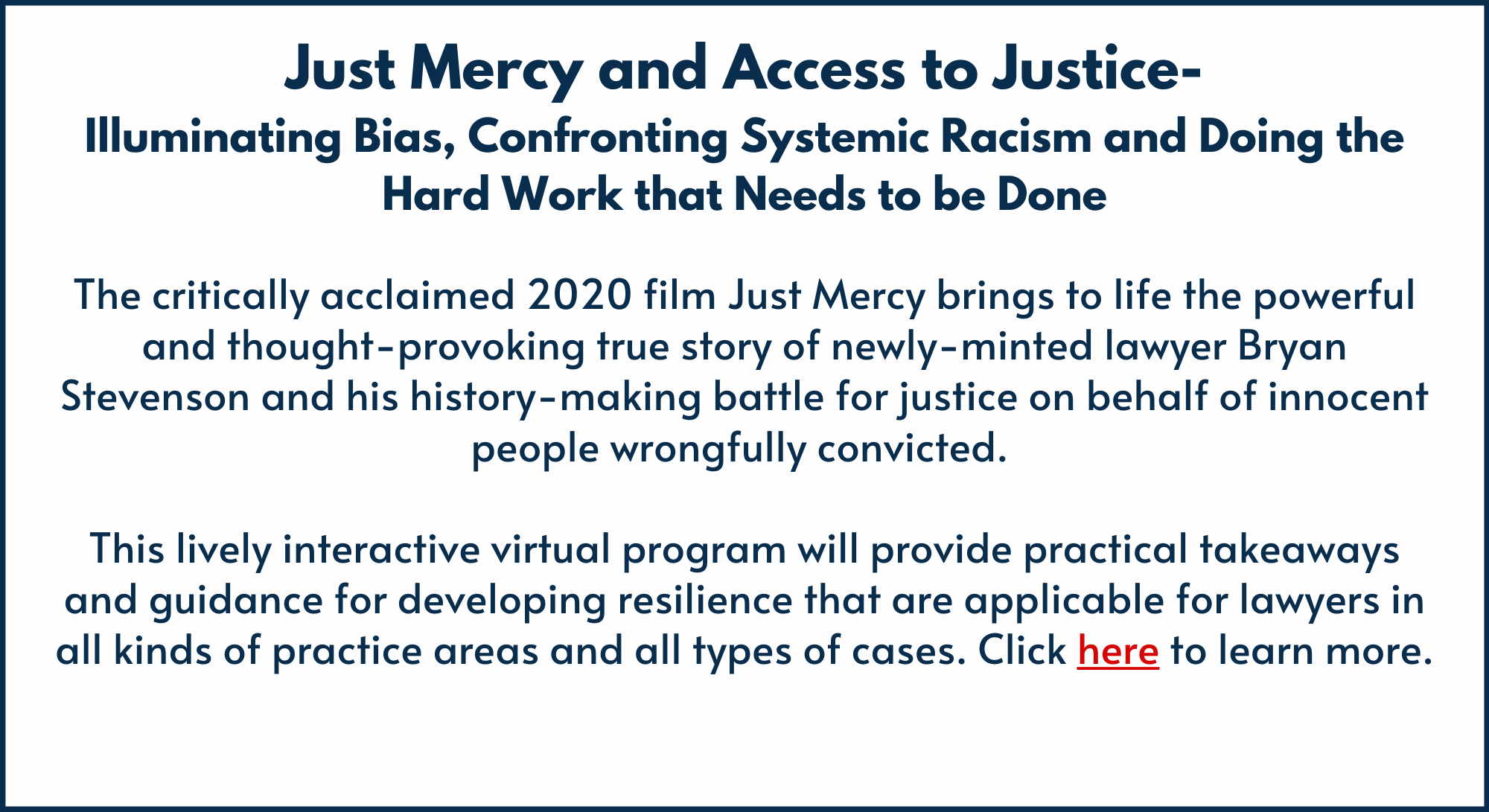 Just Mercy and Access to Justice-
Illuminating Bias, Confronting Systemic Racism and Doing the Hard Work that Needs to be Done

The critically acclaimed 2020 film Just Mercy brings to life the powerful and thought-provoking true story of newly-minted lawyer Bryan Stevenson and his history-making battle for justice on behalf of innocent people wrongfully convicted.

This lively interactive virtual program will provide practical takeaways and guidance for developing resilience that are applicable for lawyers in all kinds of practice areas and all types of cases. Click here to learn more.